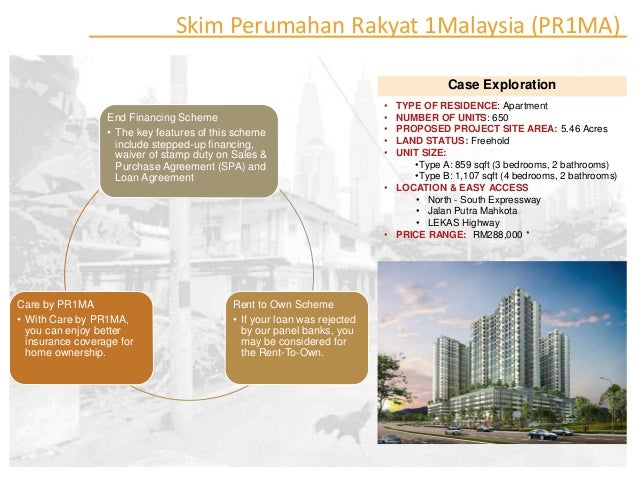 Skim Perumahan Rakyat 1Malaysia (PR1MA)

End Financing Scheme
• The key features of this scheme include stepped-up financing, waiver of stamp duty on Sales & Purchase Agreement (SPA) and Loan Agreement

Care by PR1MA
• With Care by PR1MA, you can enjoy better insurance coverage for home ownership.

Rent to Own Scheme
• If your loan was rejected by our panel banks, you may be considered for the Rent-To-Own.

Case Exploration
• TYPE OF RESIDENCE: Apartment
• NUMBER OF UNITS: 650
• PROPOSED PROJECT SITE AREA: 5.46 Acres
• LAND STATUS: Freehold
• UNIT SIZE:
•Type A: 859 sqft (3 bedrooms, 2 bathrooms)
•Type B: 1,107 sqft (4 bedrooms, 2 bathrooms)
• LOCATION & EASY ACCESS
• North - South Expressway
• Jalan Putra Mahkota
• LEKAS Highway
• PRICE RANGE: RM288,000 *